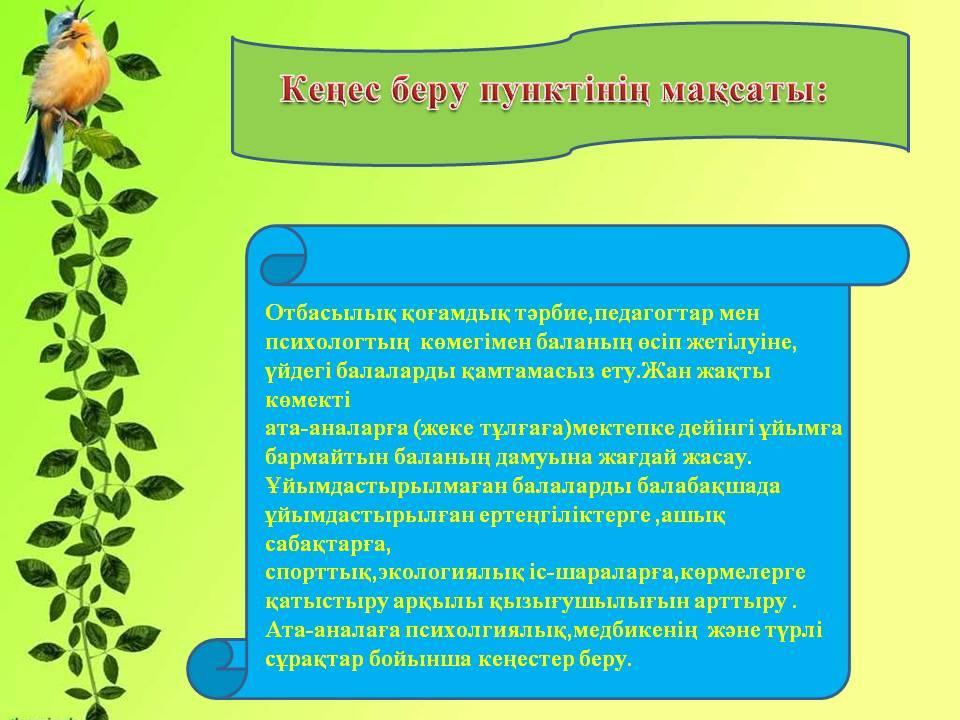 Кеңес беру пунктінің мақсаты:

Отбасылық қоғамдық тәрбие,педагогтар мен психологтың көмегімен баланың өсіп жетілуіне, үйдегі балаларды қамтамасыз ету.Жан жақты көмекті
ата-аналарға (жеке тұлғаға)мектепке дейінгі ұйымға бармайтын баланың дамуына жағдай жасау. Ұйымдастырылмаған балаларды балабақшада ұйымдастырылған ертеңгіліктерге ,ашық сабақтарға,
спорттық,экологиялық іс-шараларға,көрмелерге қатыстыру арқылы қызығушылығын арттыру . Ата-аналаға психолгиялық,медбикенің және түрлі сұрақтар бойынша кеңестер беру.